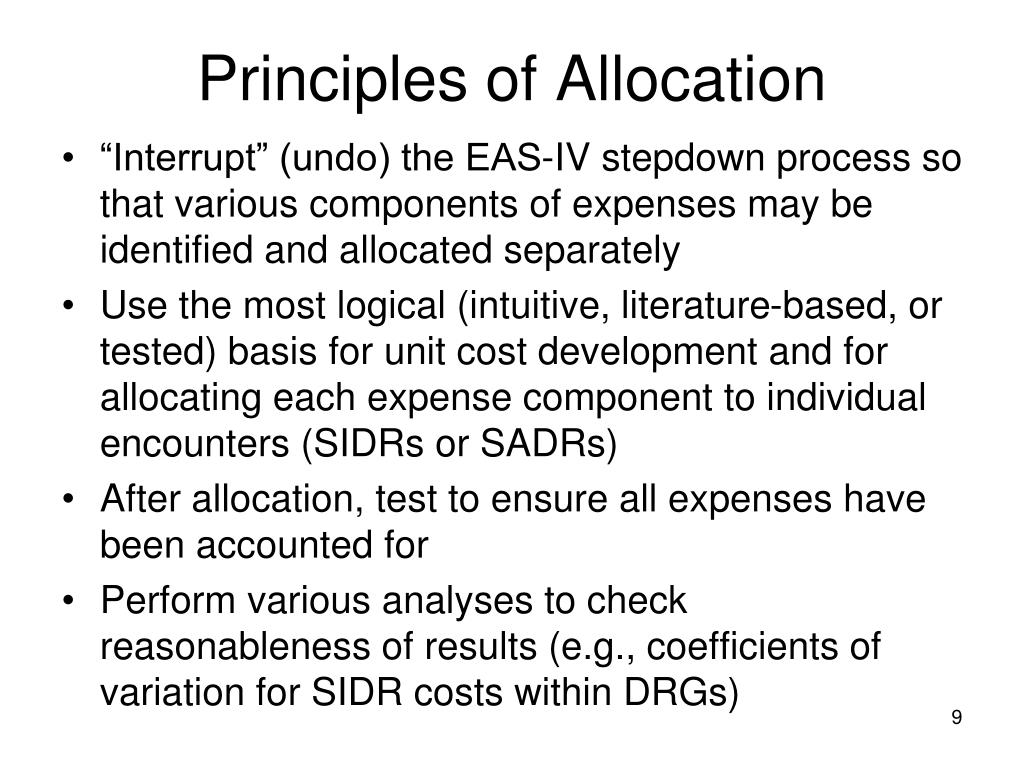 Principles of Allocation

• “Interrupt” (undo) the EAS-IV stepdown process so that various components of expenses may be identified and allocated separately

• Use the most logical (intuitive, literature-based, or tested) basis for unit cost development and for allocating each expense component to individual encounters (SIDRs or SADRs)

• After allocation, test to ensure all expenses have been accounted for

• Perform various analyses to check reasonableness of results (e.g., coefficients of variation for SIDR costs within DRGs)

9